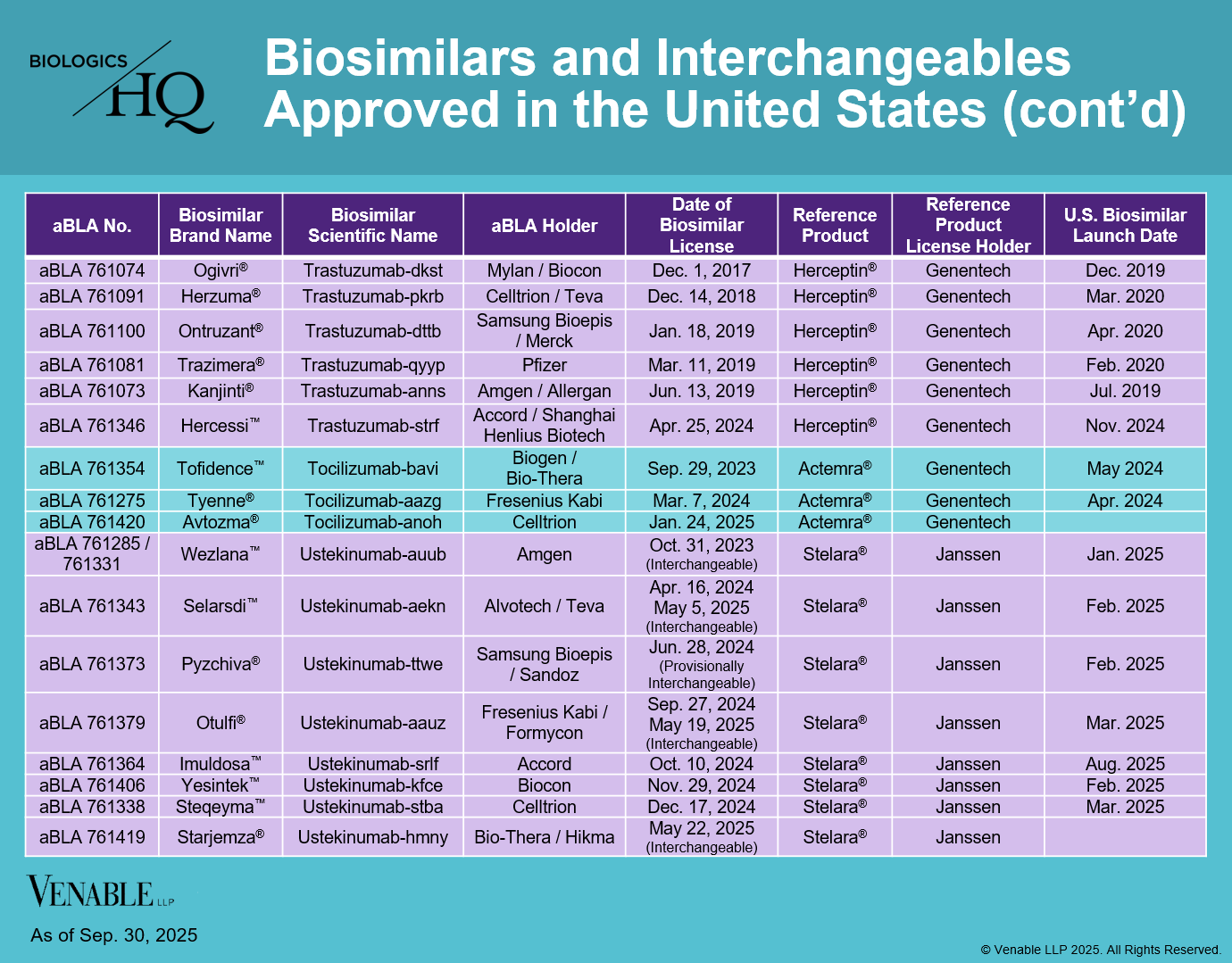 BIOLOGICS HQ

Biosimilars and Interchangeables Approved in the United States (cont'd)

| aBLA No. | Biosimilar Brand Name | Biosimilar Scientific Name | aBLA Holder | Date of Biosimilar License | Reference Product | Reference Product License Holder | U.S. Biosimilar Launch Date |
|---|---|---|---|---|---|---|---|
| aBLA 761074 | Ogivri® | Trastuzumab-dkst | Mylan / Biocon | Dec. 1, 2017 | Herceptin® | Genentech | Dec. 2019 |
| aBLA 761091 | Herzuma® | Trastuzumab-pkrb | Celltrion / Teva | Dec. 14, 2018 | Herceptin® | Genentech | Mar. 2020 |
| aBLA 761100 | Ontruzant® | Trastuzumab-dttb | Samsung Bioepis / Merck | Jan. 18, 2019 | Herceptin® | Genentech | Apr. 2020 |
| aBLA 761081 | Trazimera® | Trastuzumab-qyyp | Pfizer | Mar. 11, 2019 | Herceptin® | Genentech | Feb. 2020 |
| aBLA 761073 | Kanjinti® | Trastuzumab-anns | Amgen / Allergan | Jun. 13, 2019 | Herceptin® | Genentech | Jul. 2019 |
| aBLA 761346 | Hercessi™ | Trastuzumab-strf | Accord / Shanghai Henlius Biotech | Apr. 25, 2024 | Herceptin® | Genentech | Nov. 2024 |
| aBLA 761354 | Tofidence™ | Tocilizumab-bavi | Biogen / Bio-Thera | Sep. 29, 2023 | Actemra® | Genentech | May 2024 |
| aBLA 761275 | Tyenne® | Tocilizumab-aazg | Fresenius Kabi | Mar. 7, 2024 | Actemra® | Genentech | Apr. 2024 |
| aBLA 761420 | Avtozma® | Tocilizumab-anoh | Celltrion | Jan. 24, 2025 | Actemra® | Genentech | |
| aBLA 761285 / 761331 | Wezlana™ | Ustekinumab-auub | Amgen | Oct. 31, 2023 (Interchangeable) | Stelara® | Janssen | Jan. 2025 |
| aBLA 761343 | Selarsdi™ | Ustekinumab-aekn | Alvotech / Teva | Apr. 16, 2024 May 5, 2025 (Interchangeable) | Stelara® | Janssen | Feb. 2025 |
| aBLA 761373 | Pyzchiva® | Ustekinumab-ttwe | Samsung Bioepis / Sandoz | Jun. 28, 2024 (Provisionally Interchangeable) | Stelara® | Janssen | Feb. 2025 |
| aBLA 761379 | Otulfi® | Ustekinumab-aauz | Fresenius Kabi / Formycon | Sep. 27, 2024 May 19, 2025 (Interchangeable) | Stelara® | Janssen | Mar. 2025 |
| aBLA 761364 | Imuldosa™ | Ustekinumab-srlf | Accord | Oct. 10, 2024 | Stelara® | Janssen | Aug. 2025 |
| aBLA 761406 | Yesintek™ | Ustekinumab-kfce | Biocon | Nov. 29, 2024 | Stelara® | Janssen | Feb. 2025 |
| aBLA 761338 | Steqeyma™ | Ustekinumab-stba | Celltrion | Dec. 17, 2024 | Stelara® | Janssen | Mar. 2025 |
| aBLA 761419 | Starjemza® | Ustekinumab-hmny | Bio-Thera / Hikma | May 22, 2025 (Interchangeable) | Stelara® | Janssen | |

VENABLE LLP

As of Sep. 30, 2025

© Venable LLP 2025. All Rights Reserved.